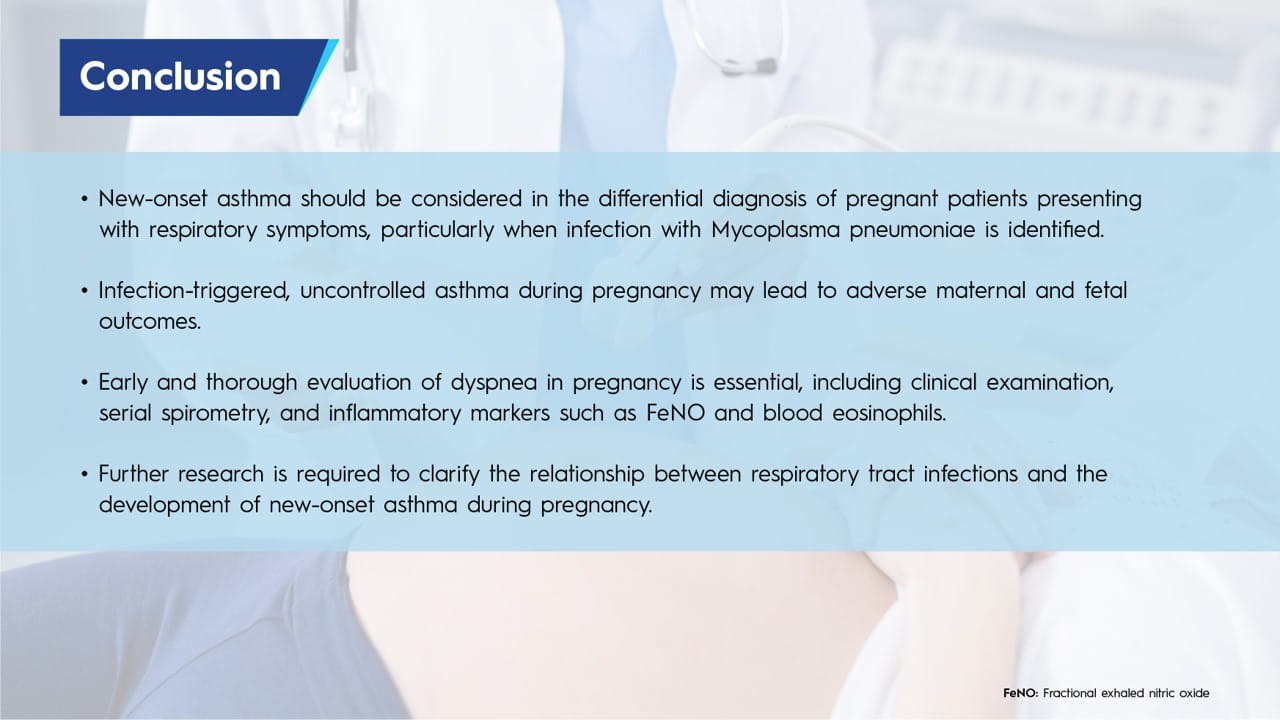 Conclusion

• New-onset asthma should be considered in the differential diagnosis of pregnant patients presenting with respiratory symptoms, particularly when infection with Mycoplasma pneumoniae is identified.

• Infection-triggered, uncontrolled asthma during pregnancy may lead to adverse maternal and fetal outcomes.

• Early and thorough evaluation of dyspnea in pregnancy is essential, including clinical examination, serial spirometry, and inflammatory markers such as FeNO and blood eosinophils.

• Further research is required to clarify the relationship between respiratory tract infections and the development of new-onset asthma during pregnancy.

FeNO: Fractional exhaled nitric oxide